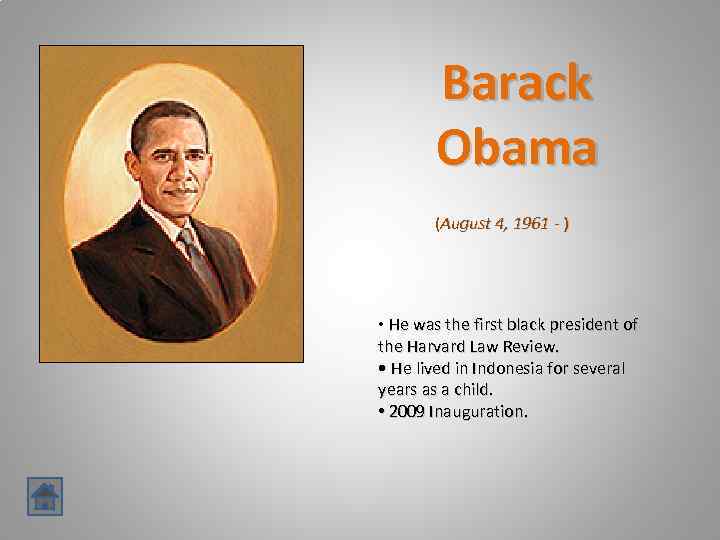 Barack Obama

(August 4, 1961 - )

• He was the first black president of the Harvard Law Review.
• He lived in Indonesia for several years as a child.
• 2009 Inauguration.